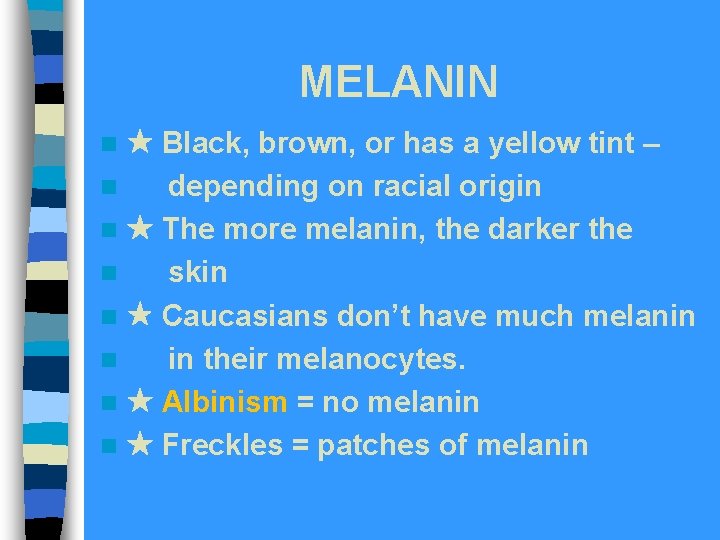 MELANIN

★ Black, brown, or has a yellow tint –
depending on racial origin
★ The more melanin, the darker the
skin
★ Caucasians don't have much melanin
in their melanocytes.
★ Albinism = no melanin
★ Freckles = patches of melanin